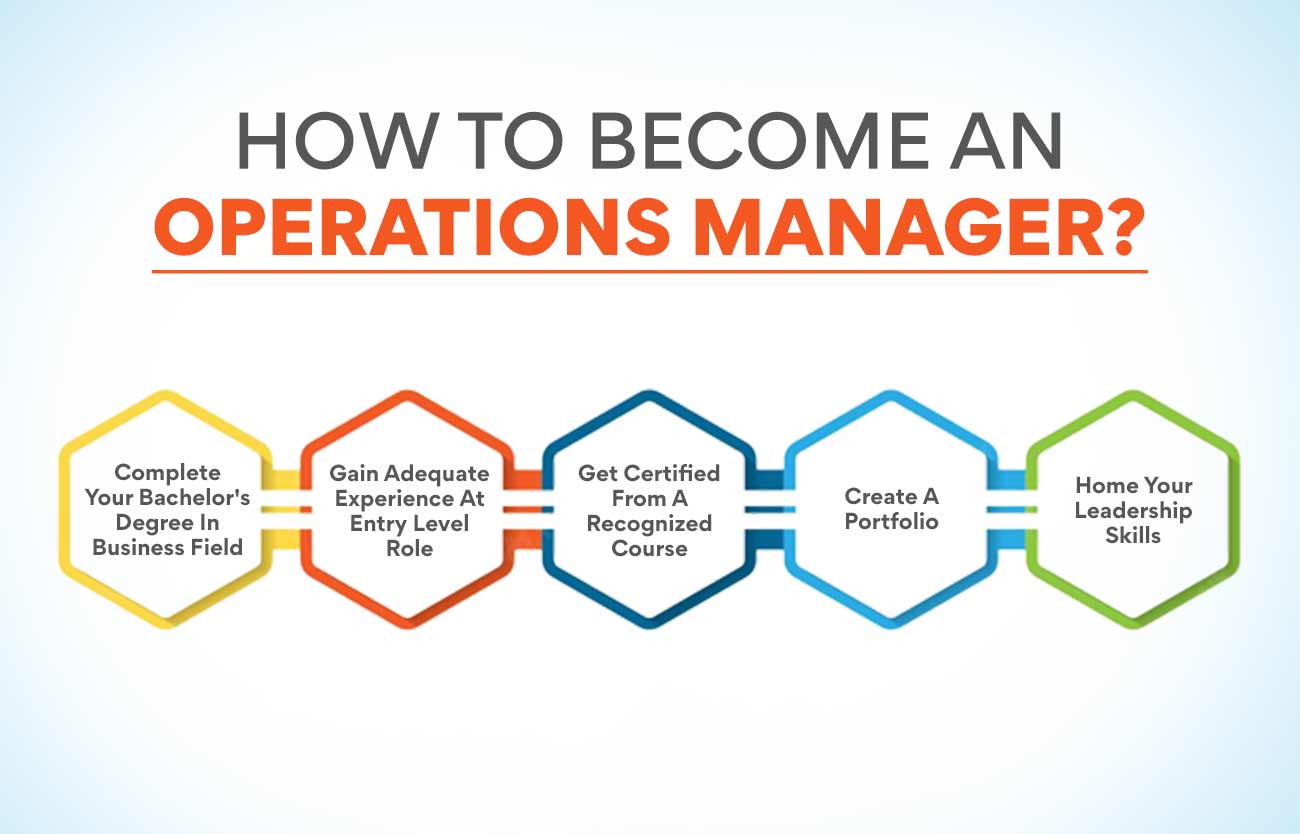 HOW TO BECOME AN
OPERATIONS MANAGER?

Complete Your Bachelor's Degree In Business Field

Gain Adequate Experience At Entry Level Role

Get Certified From A Recognized Course

Create A Portfolio

Home Your Leadership Skills